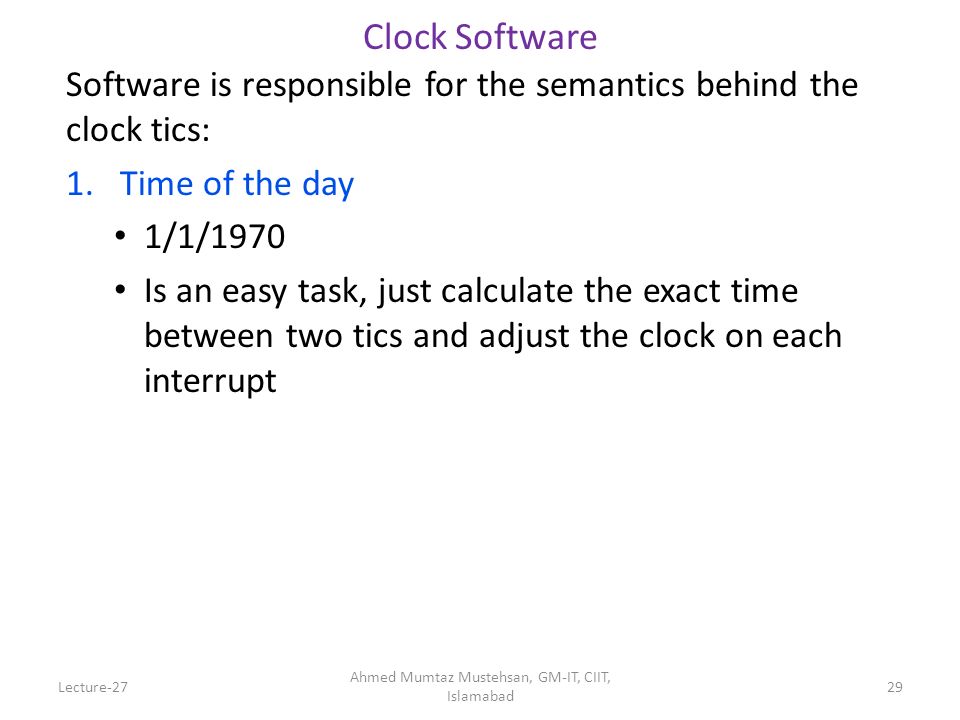 Clock Software

Software is responsible for the semantics behind the clock tics:

1. Time of the day

• 1/1/1970

• Is an easy task, just calculate the exact time between two tics and adjust the clock on each interrupt

Lecture-27

Ahmed Mumtaz Mustehsan, GM-IT, CIIT, Islamabad

29